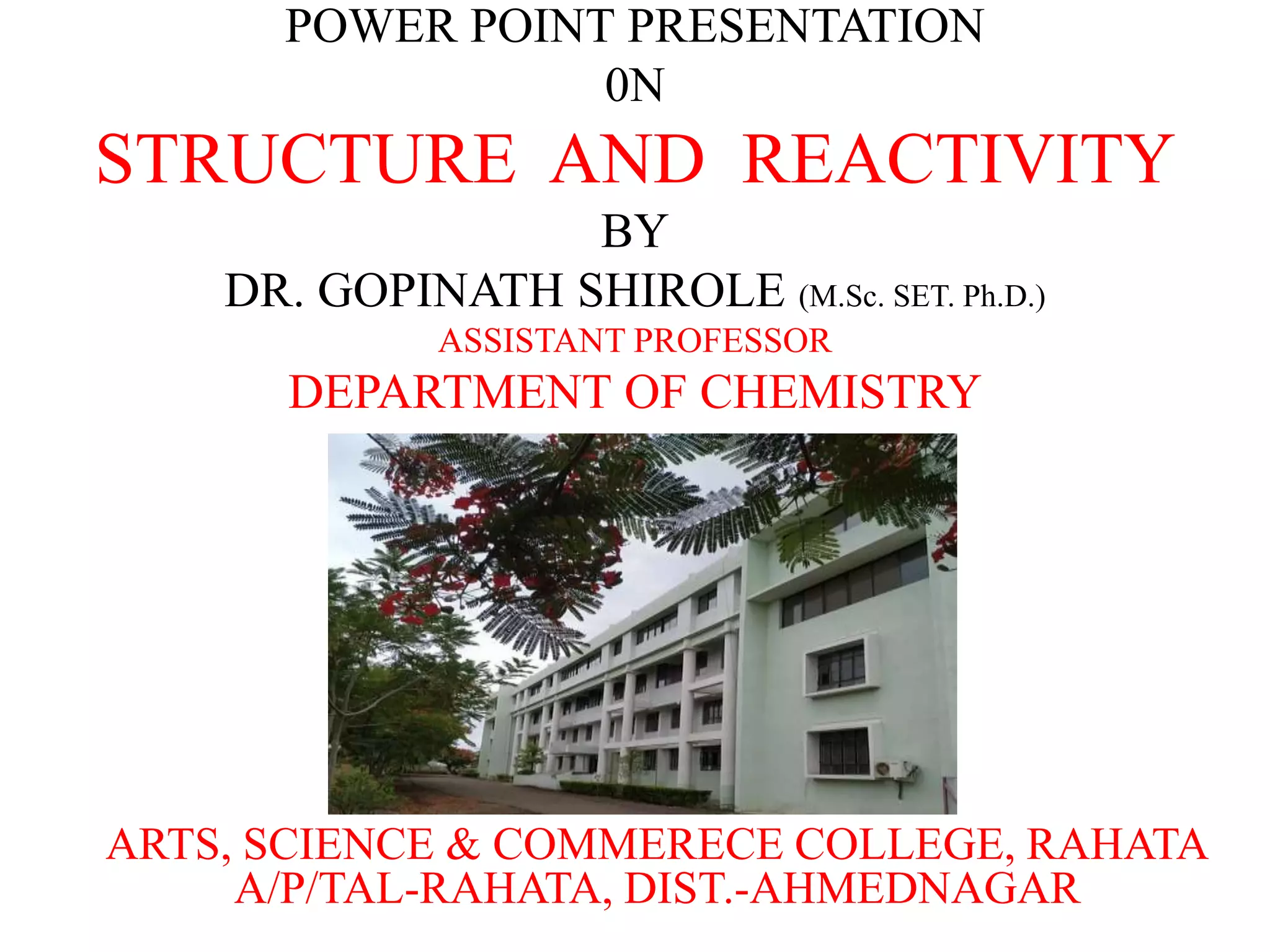 POWER POINT PRESENTATION
0N
STRUCTURE AND REACTIVITY
BY
DR. GOPINATH SHIROLE (M.Sc. SET. Ph.D.)
ASSISTANT PROFESSOR
DEPARTMENT OF CHEMISTRY

ARTS, SCIENCE & COMMERECE COLLEGE, RAHATA
A/P/TAL-RAHATA, DIST.-AHMEDNAGAR